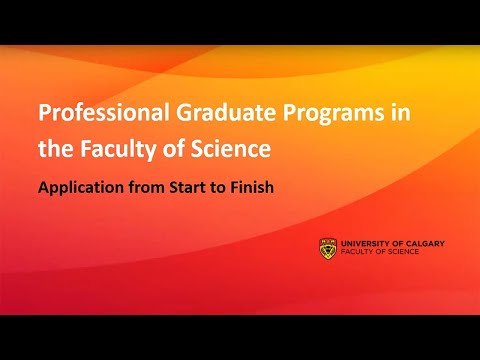 Professional Graduate Programs in the Faculty of Science

Application from Start to Finish

UNIVERSITY OF CALGARY
FACULTY OF SCIENCE